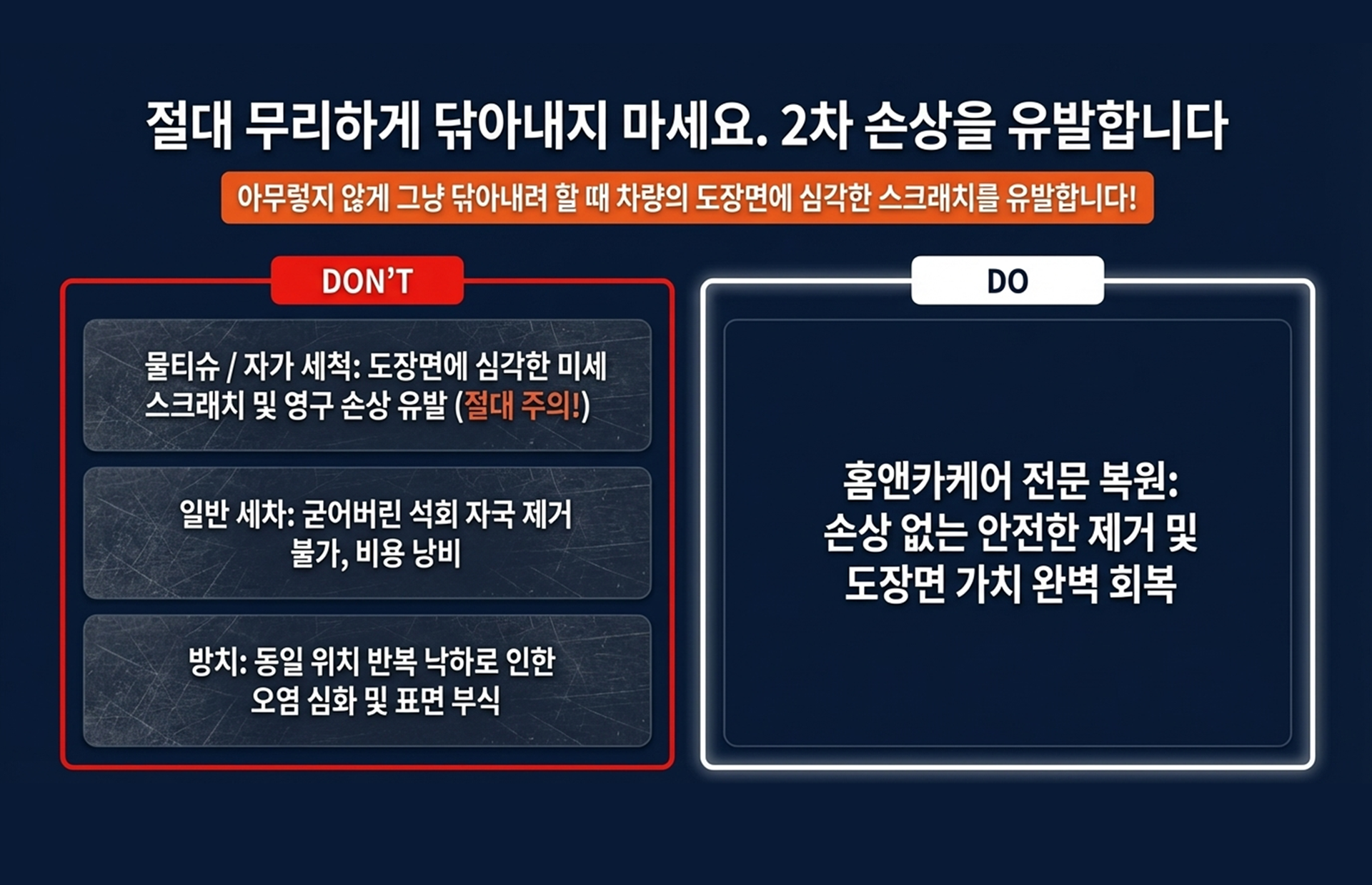 절대 무리하게 닦아내지 마세요. 2차 손상을 유발합니다

아무렇지 않게 그냥 닦아내려 할 때 차량의 도장면에 심각한 스크래치를 유발합니다!

DON'T

물티슈 / 자가 세척: 도장면에 심각한 미세 스크래치 및 영구 손상 유발 (절대 주의!)

일반 세차: 굳어버린 석회 자국 제거 불가, 비용 낭비

방치: 동일 위치 반복 낙하로 인한 오염 심화 및 표면 부식

DO

홈앤카케어 전문 복원: 손상 없는 안전한 제거 및 도장면 가치 완벽 회복